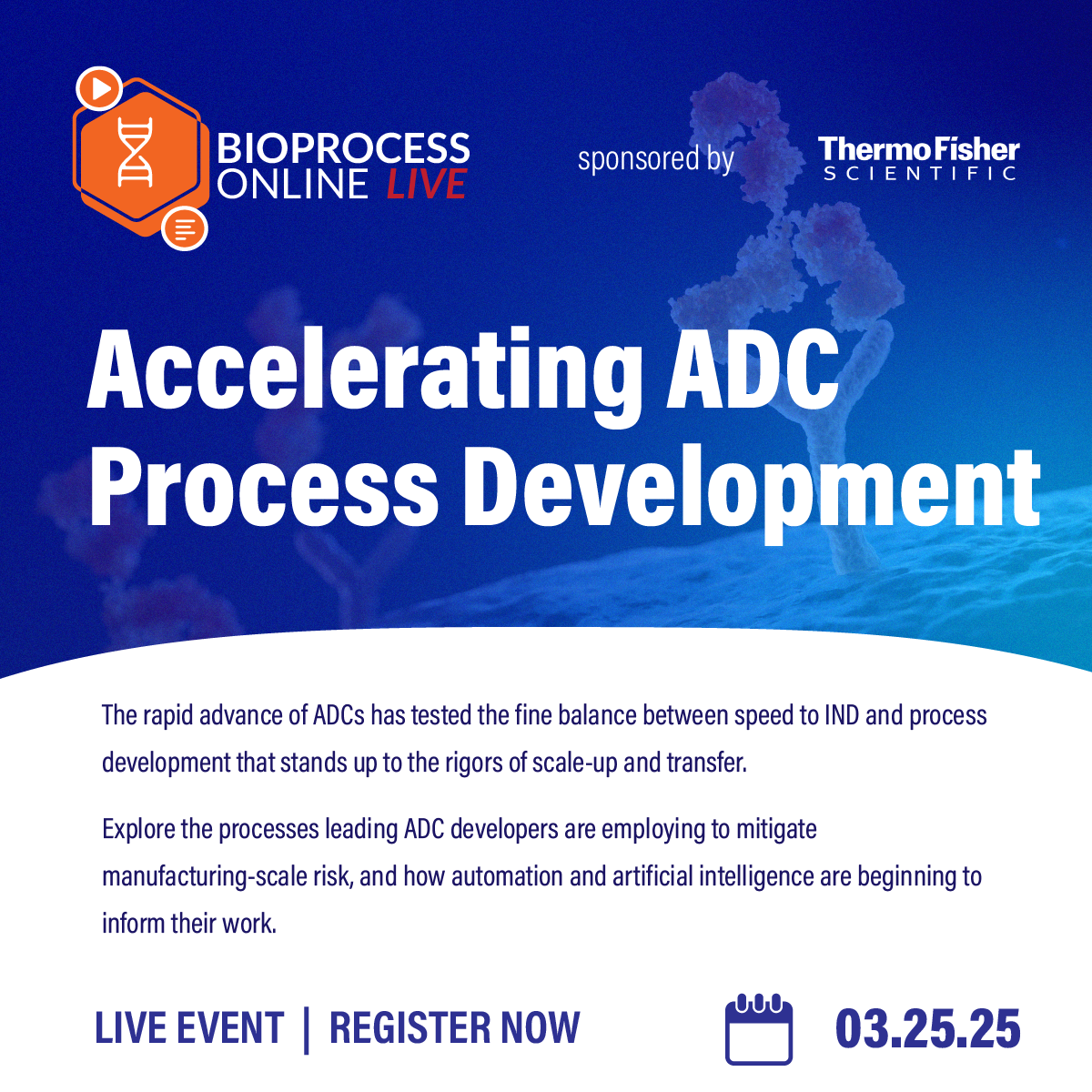 BIOPROCESS ONLINE LIVE

sponsored by

ThermoFisher SCIENTIFIC

Accelerating ADC Process Development

The rapid advance of ADCs has tested the fine balance between speed to IND and process development that stands up to the rigors of scale-up and transfer.

Explore the processes leading ADC developers are employing to mitigate manufacturing-scale risk, and how automation and artificial intelligence are beginning to inform their work.

LIVE EVENT | REGISTER NOW

03.25.25